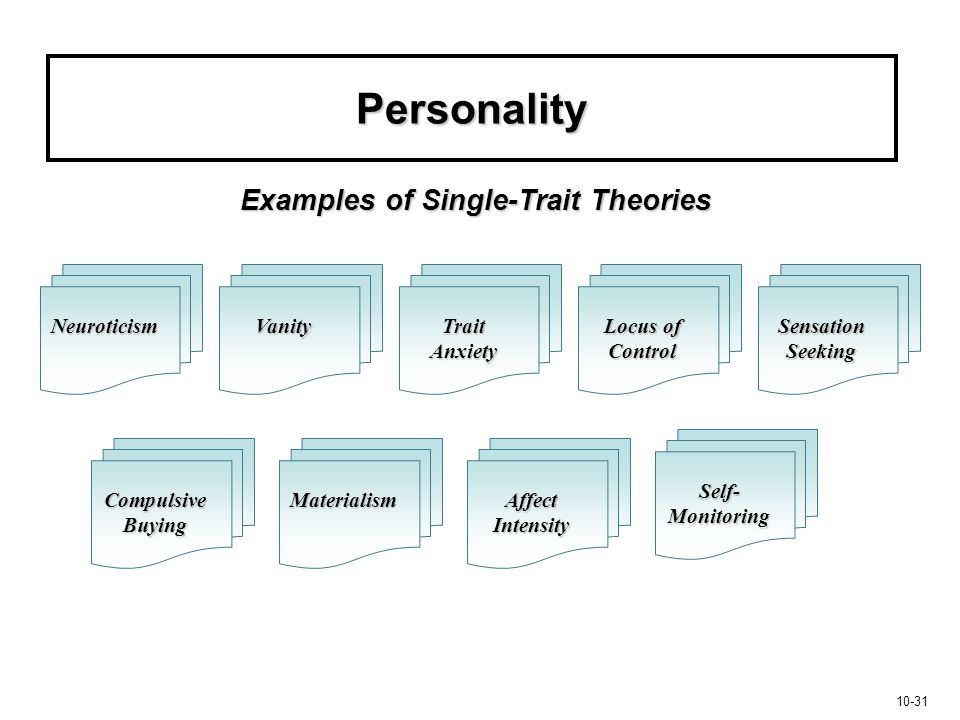 Personality

Examples of Single-Trait Theories

Neuroticism

Vanity

Trait Anxiety

Locus of Control

Sensation Seeking

Compulsive Buying

Materialism

Affect Intensity

Self-Monitoring

10-31